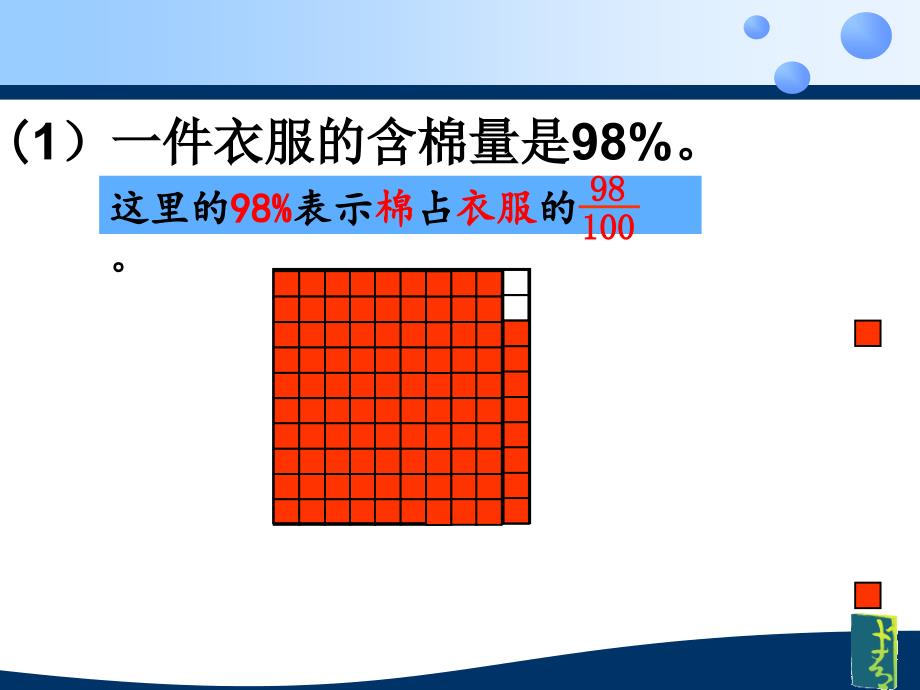 （1）一件衣服的含棉量是98%。

这里的98%表示棉占衣服的$\frac{98}{100}$。